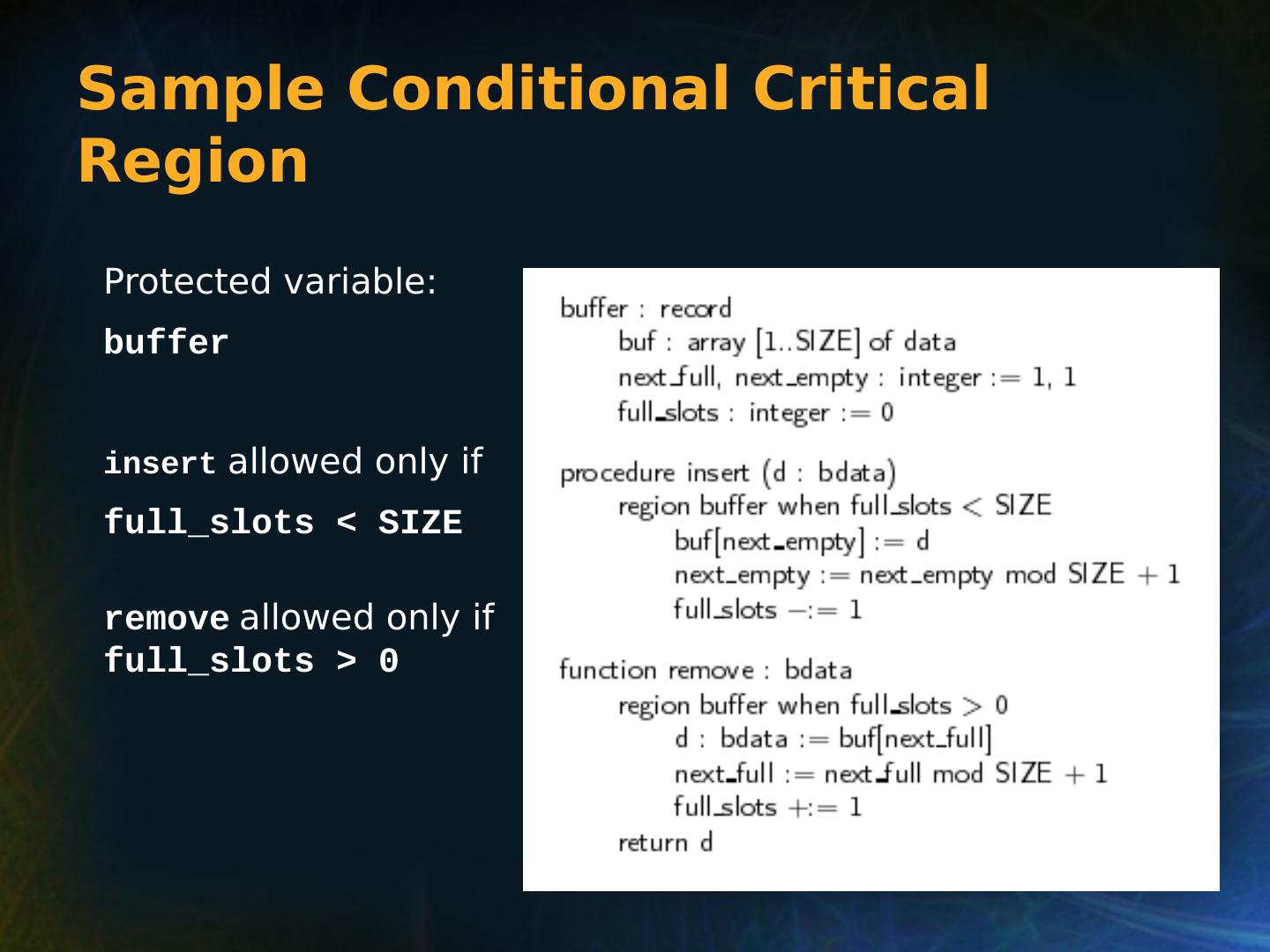 Sample Conditional Critical Region

Protected variable:

buffer

insert allowed only if

full_slots < SIZE

remove allowed only if full_slots > 0

buffer : record
buf : array [1..SIZE] of data
next_full, next_empty : integer := 1, 1
full_slots : integer := 0

procedure insert (d : bdata)
region buffer when full_slots < SIZE
buf[next_empty] := d
next_empty := next_empty mod SIZE + 1
full_slots −:= 1

function remove : bdata
region buffer when full_slots > 0
d : bdata := buf[next_full]
next_full := next_full mod SIZE + 1
full_slots +:= 1
return d